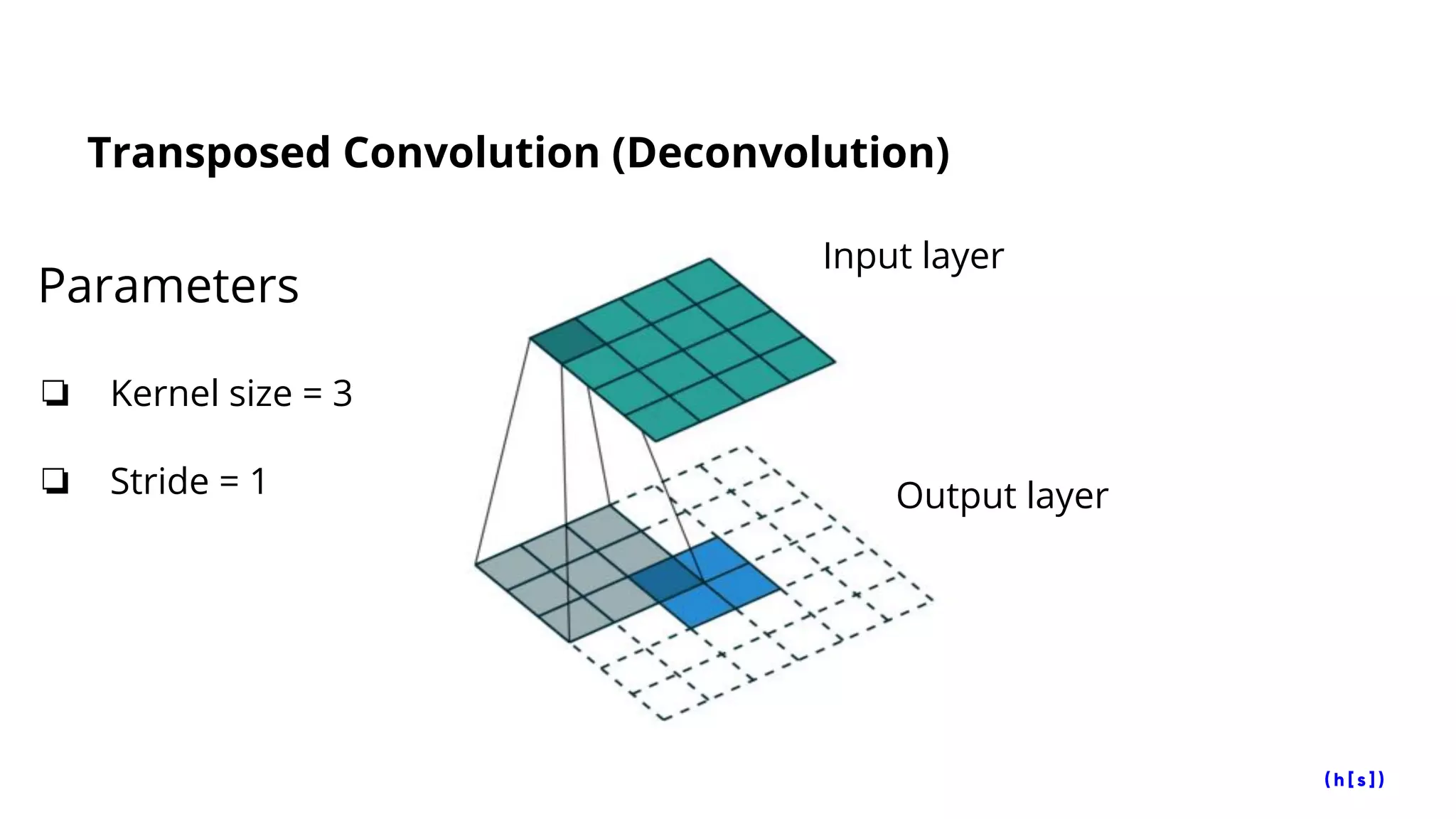 Transposed Convolution (Deconvolution)

Parameters

❏ Kernel size = 3

❏ Stride = 1

Input layer

Output layer

(h[s])